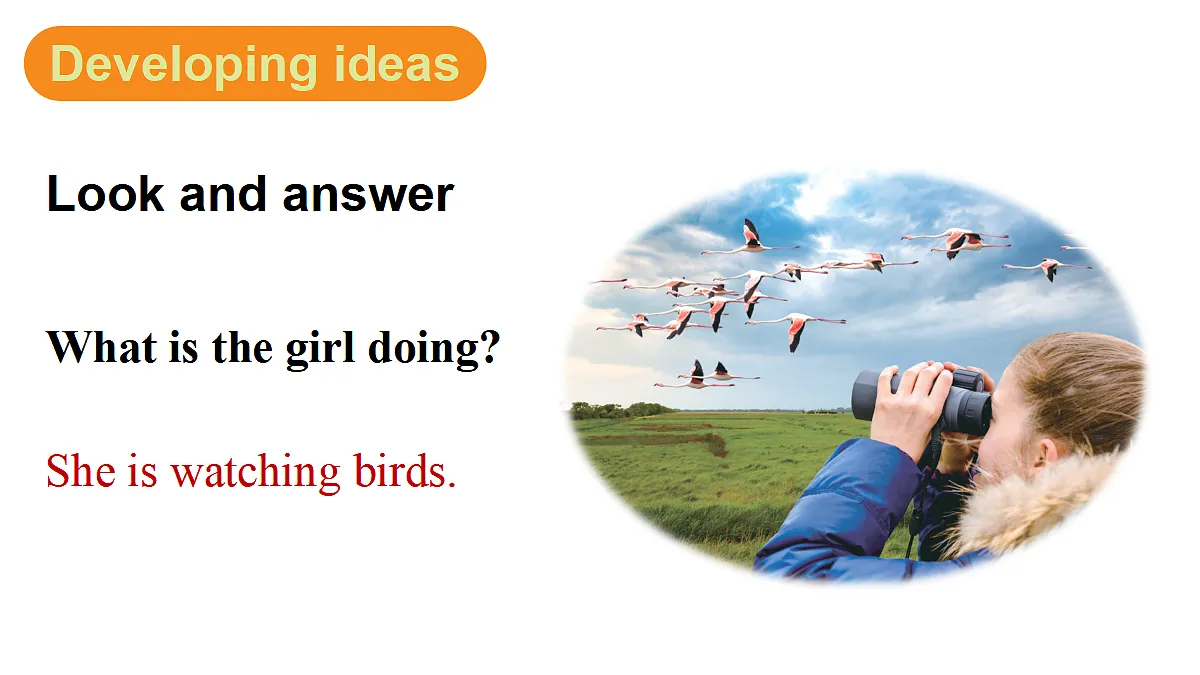 Developing ideas

Look and answer

What is the girl doing?

She is watching birds.